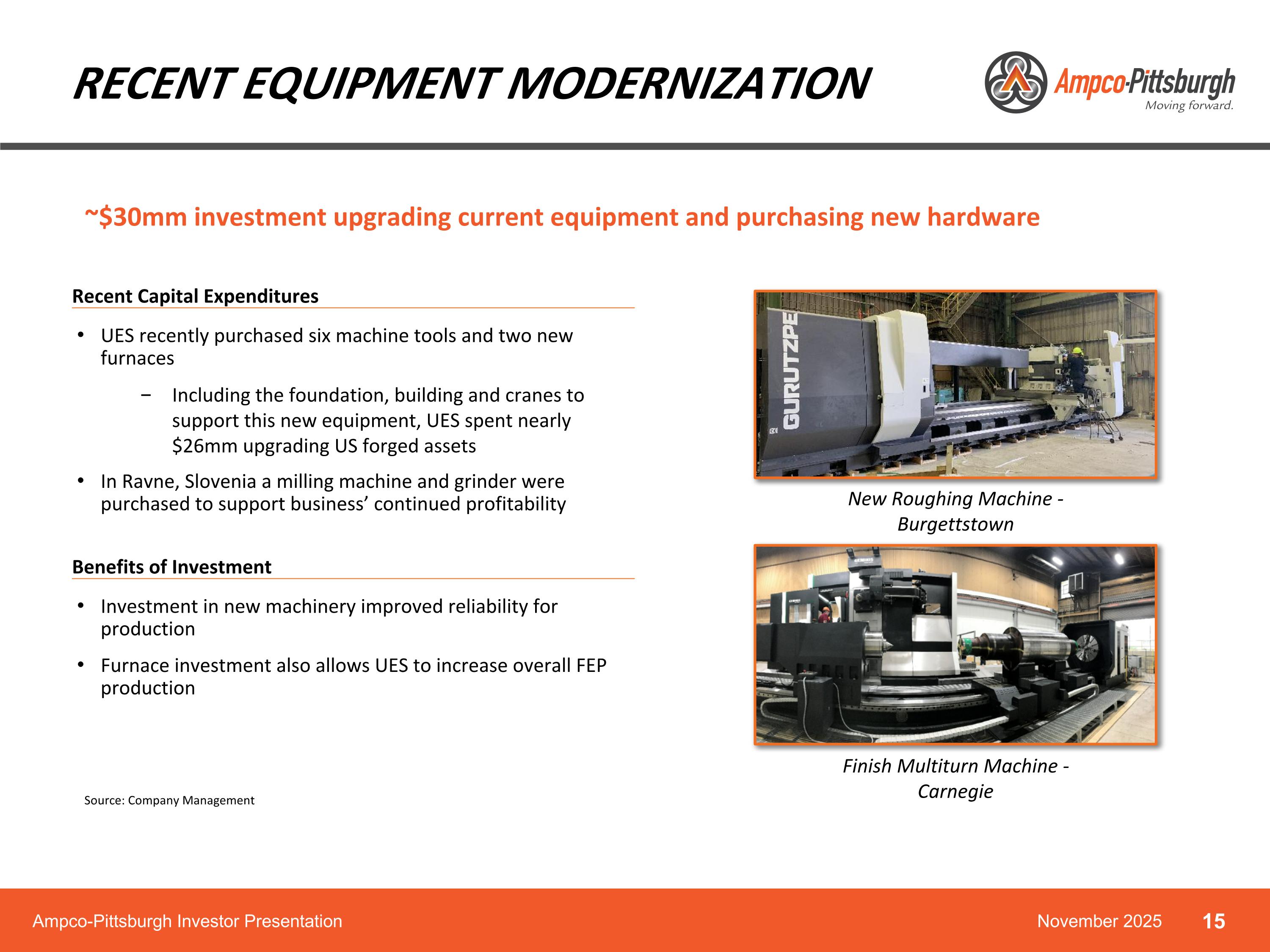 RECENT EQUIPMENT MODERNIZATION

Ampco-Pittsburgh
Moving forward.

~$30mm investment upgrading current equipment and purchasing new hardware

Recent Capital Expenditures

• UES recently purchased six machine tools and two new furnaces

− Including the foundation, building and cranes to support this new equipment, UES spent nearly $26mm upgrading US forged assets

• In Ravne, Slovenia a milling machine and grinder were purchased to support business' continued profitability

Benefits of Investment

• Investment in new machinery improved reliability for production

• Furnace investment also allows UES to increase overall FEP production

Source: Company Management

GURUTZPE

New Roughing Machine - Burgettstown

Finish Multiturn Machine - Carnegie

Ampco-Pittsburgh Investor Presentation

November 2025

15